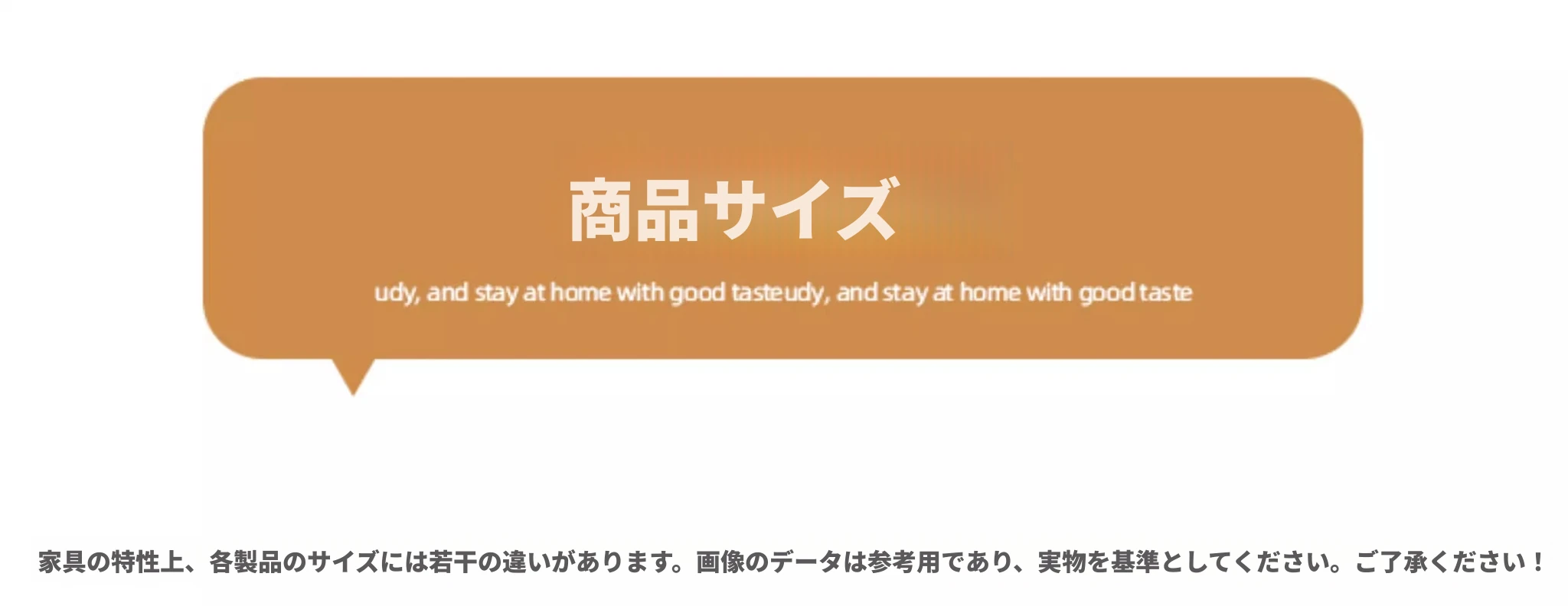 商品サイズ

udy, and stay at home with good tasteudy, and stay at home with good taste

家具の特性上、各製品のサイズには若干の違いがあります。画像のデータは参考用であり、実物を基準としてください。ご了承ください！